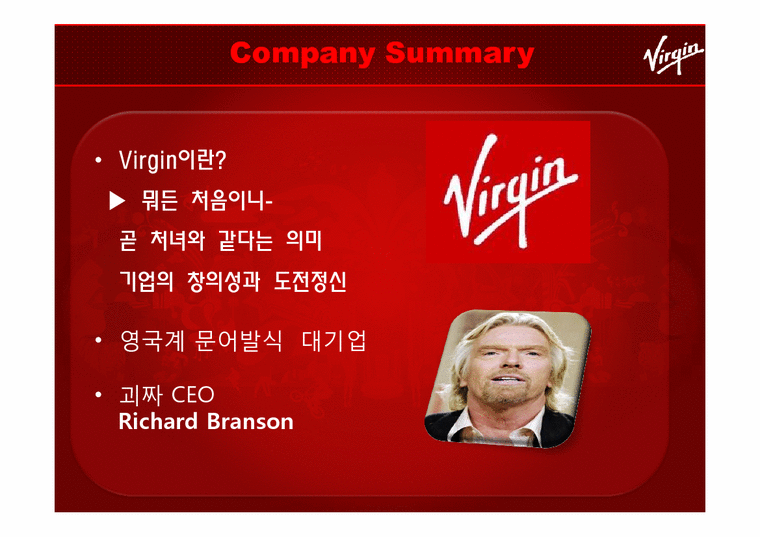 Company Summary

Virgin

• Virgin이란?

▶ 뭐든 처음이니-

곧 처녀와 같다는 의미

기업의 창의성과 도전정신

Virgin

• 영국계 문어발식 대기업

• 괴짜 CEO
Richard Branson